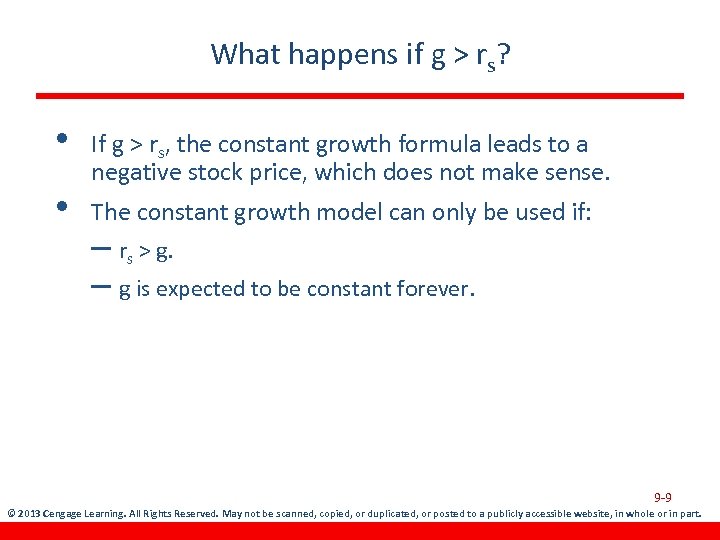 What happens if $g > r_s$?

• If $g > r_s$, the constant growth formula leads to a negative stock price, which does not make sense.

• The constant growth model can only be used if:

– $r_s > g$.

– g is expected to be constant forever.

9-9

© 2013 Cengage Learning. All Rights Reserved. May not be scanned, copied, or duplicated, or posted to a publicly accessible website, in whole or in part.